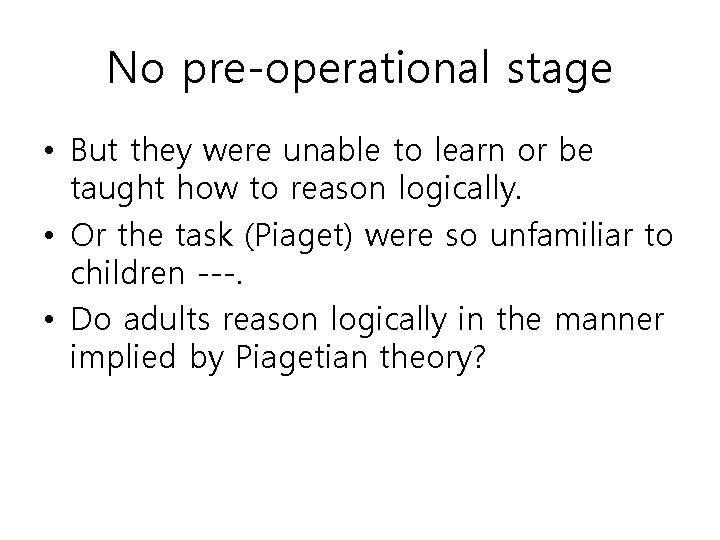 No pre-operational stage

• But they were unable to learn or be taught how to reason logically.
• Or the task (Piaget) were so unfamiliar to children ---.
• Do adults reason logically in the manner implied by Piagetian theory?